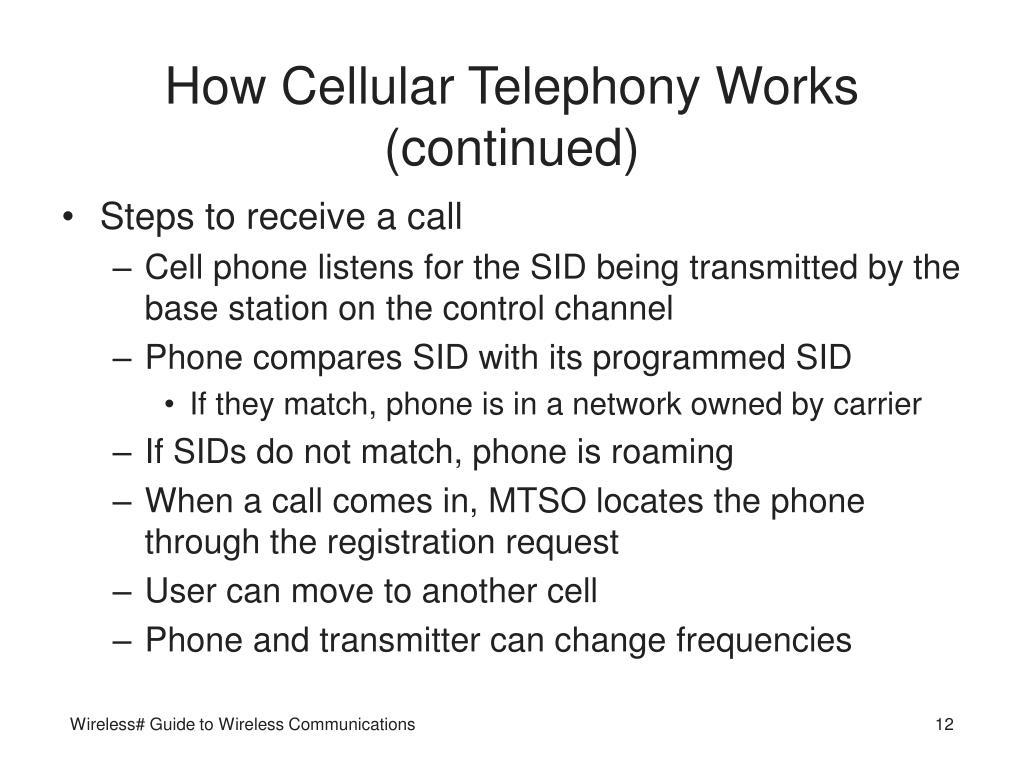 How Cellular Telephony Works (continued)

• Steps to receive a call
  – Cell phone listens for the SID being transmitted by the base station on the control channel
  – Phone compares SID with its programmed SID
    • If they match, phone is in a network owned by carrier
  – If SIDs do not match, phone is roaming
  – When a call comes in, MTSO locates the phone through the registration request
  – User can move to another cell
  – Phone and transmitter can change frequencies

Wireless# Guide to Wireless Communications

12